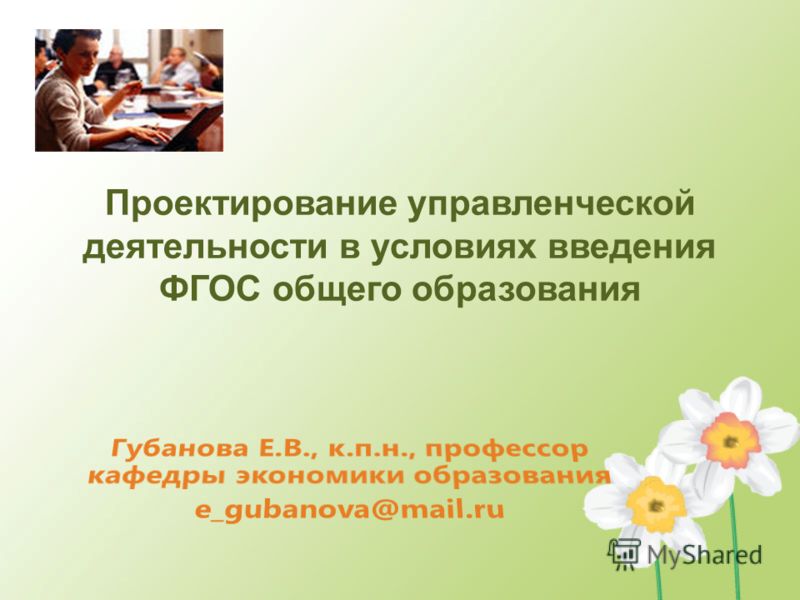 Проектирование управленческой деятельности в условиях введения ФГОС общего образования

Губанова Е.В., к.п.н., профессор кафедры экономики образования
e_gubanova@mail.ru

MyShared